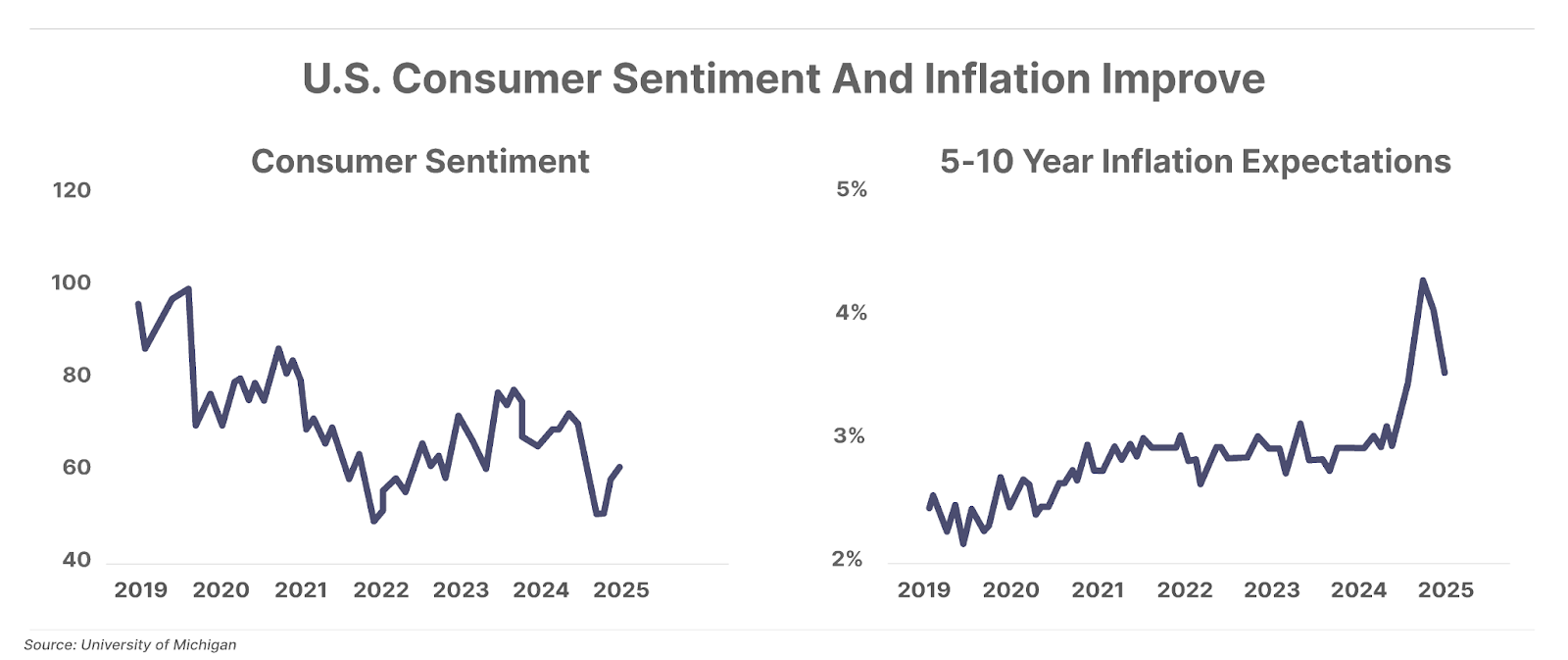 U.S. Consumer Sentiment And Inflation Improve

Consumer Sentiment

120
100
80
60
40

2019 2020 2021 2022 2023 2024 2025

5-10 Year Inflation Expectations

5%
4%
3%
2%

2019 2020 2021 2022 2023 2024 2025

Source: University of Michigan